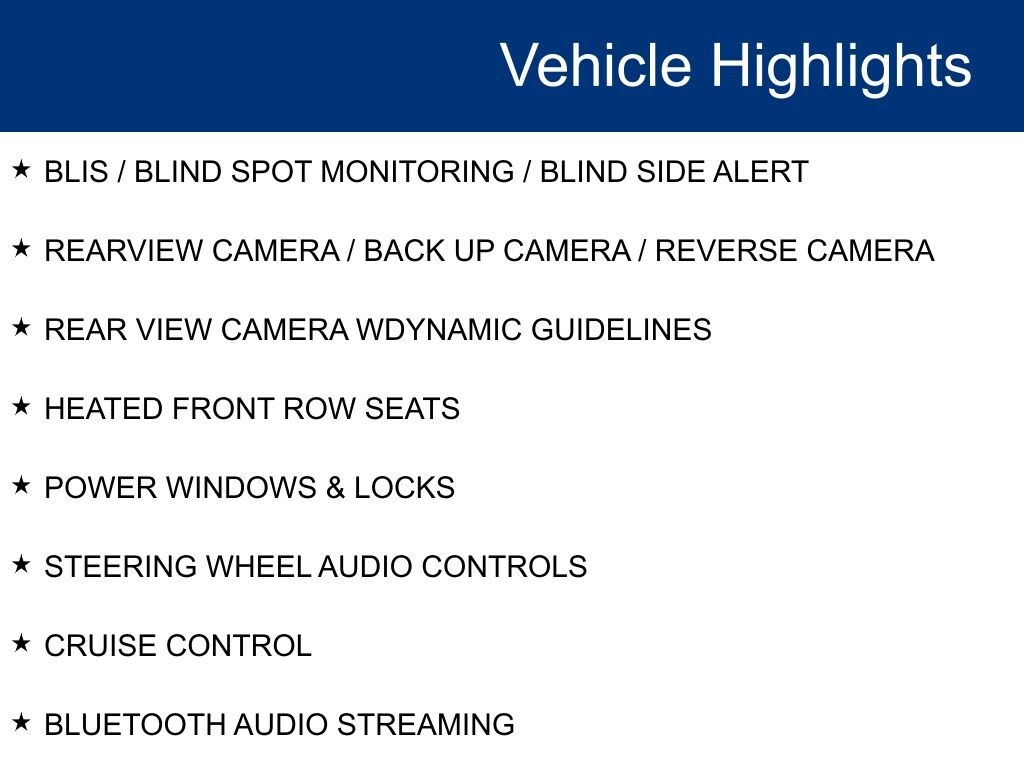 Vehicle Highlights

★ BLIS / BLIND SPOT MONITORING / BLIND SIDE ALERT

★ REARVIEW CAMERA / BACK UP CAMERA / REVERSE CAMERA

★ REAR VIEW CAMERA WDYNAMIC GUIDELINES

★ HEATED FRONT ROW SEATS

★ POWER WINDOWS & LOCKS

★ STEERING WHEEL AUDIO CONTROLS

★ CRUISE CONTROL

★ BLUETOOTH AUDIO STREAMING